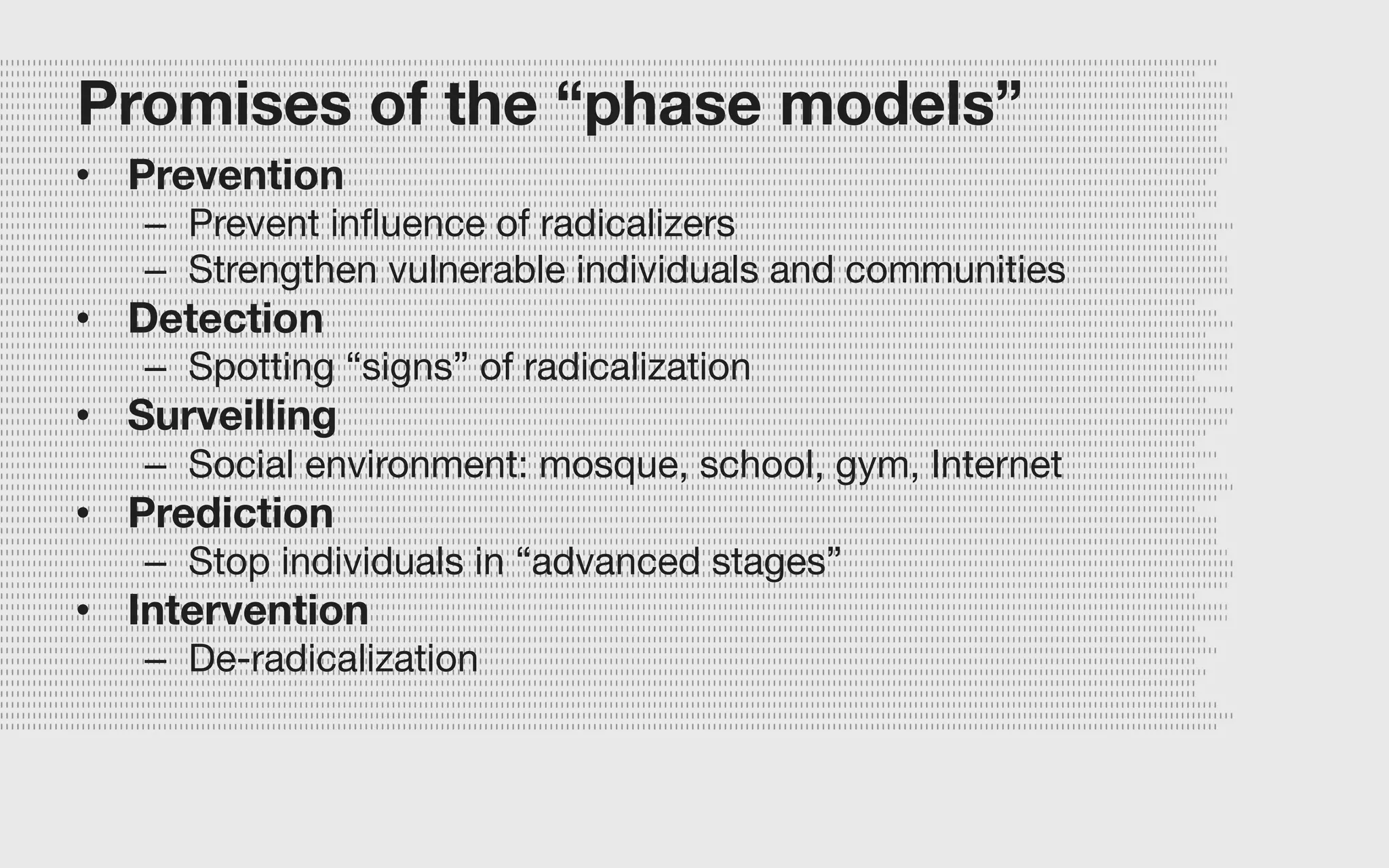 Promises of the “phase models”

• Prevention
  – Prevent influence of radicalizers
  – Strengthen vulnerable individuals and communities
• Detection
  – Spotting “signs” of radicalization
• Surveilling
  – Social environment: mosque, school, gym, Internet
• Prediction
  – Stop individuals in “advanced stages”
• Intervention
  – De-radicalization